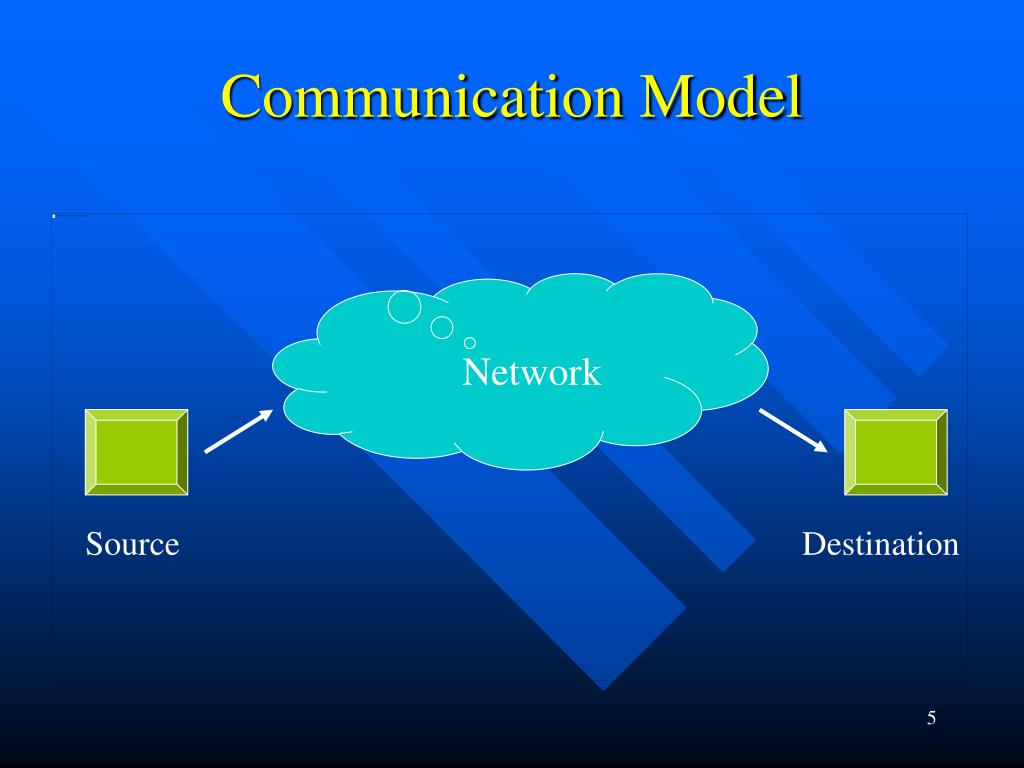 Communication Model

Network

Source

Destination

5